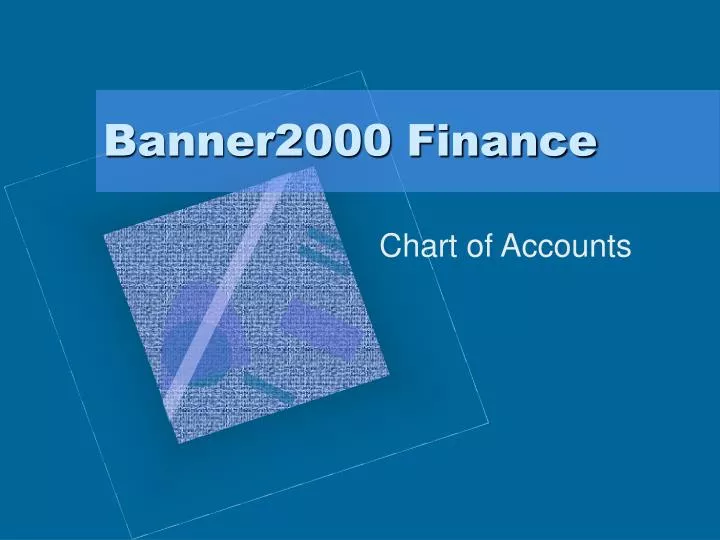 Banner2000 Finance

Chart of Accounts